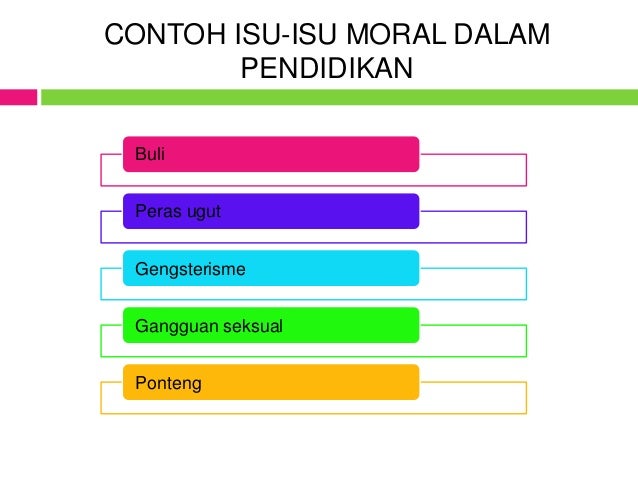 CONTOH ISU-ISU MORAL DALAM PENDIDIKAN

Buli

Peras ugut

Gengsterisme

Gangguan seksual

Ponteng